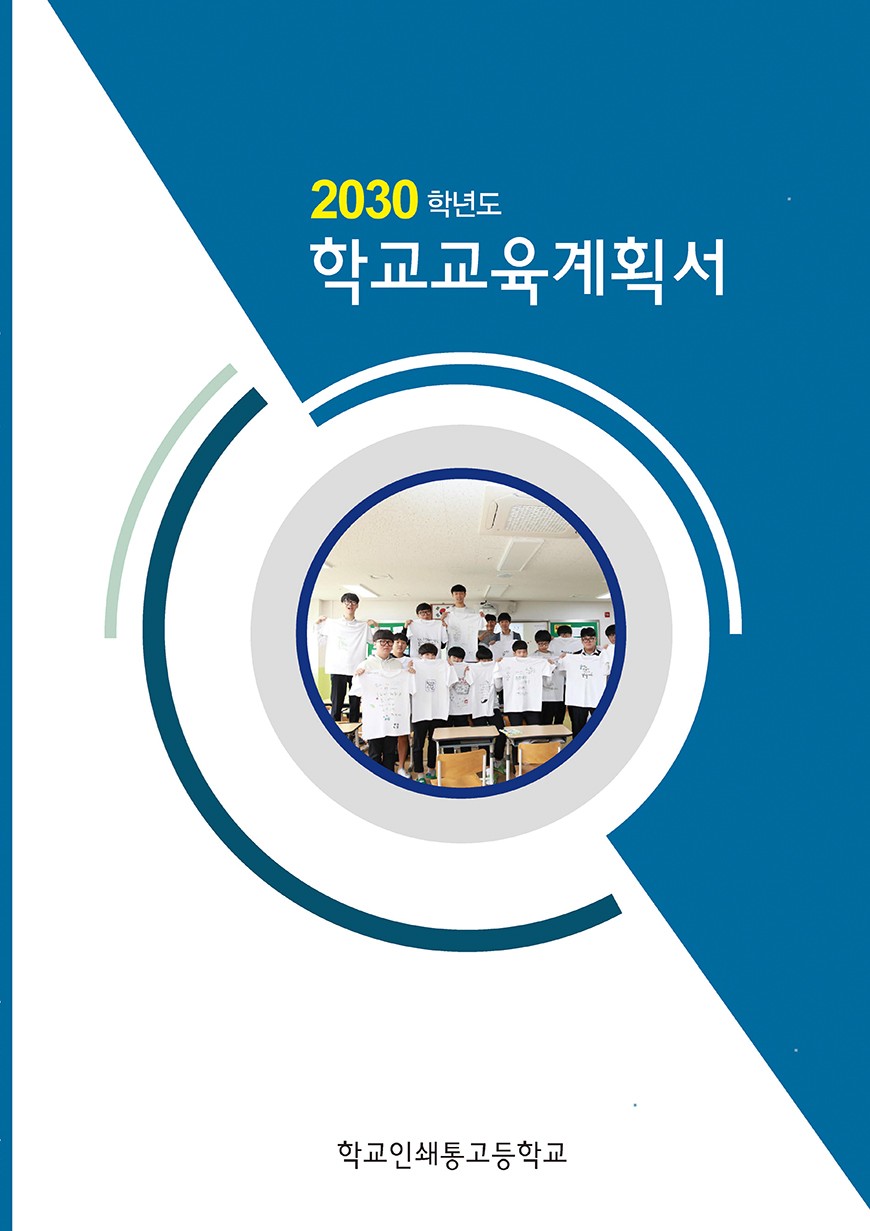 2030 학년도
학교교육계획서

학교인쇄통고등학교